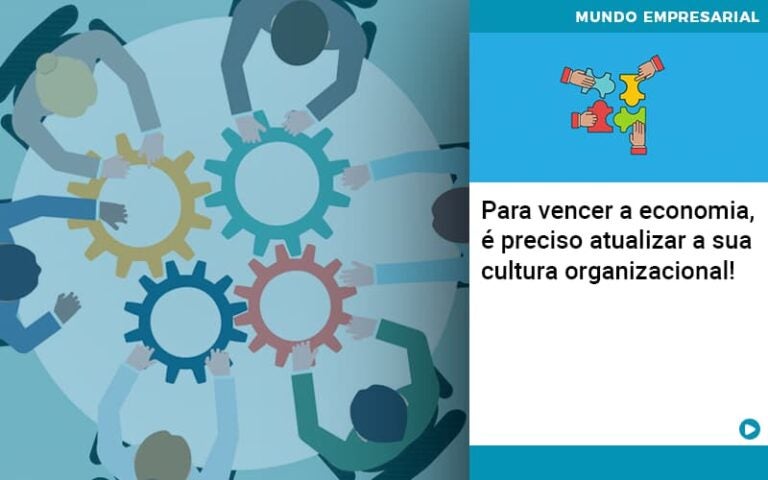 MUNDO EMPRESARIAL

Para vencer a economia, é preciso atualizar a sua cultura organizacional!